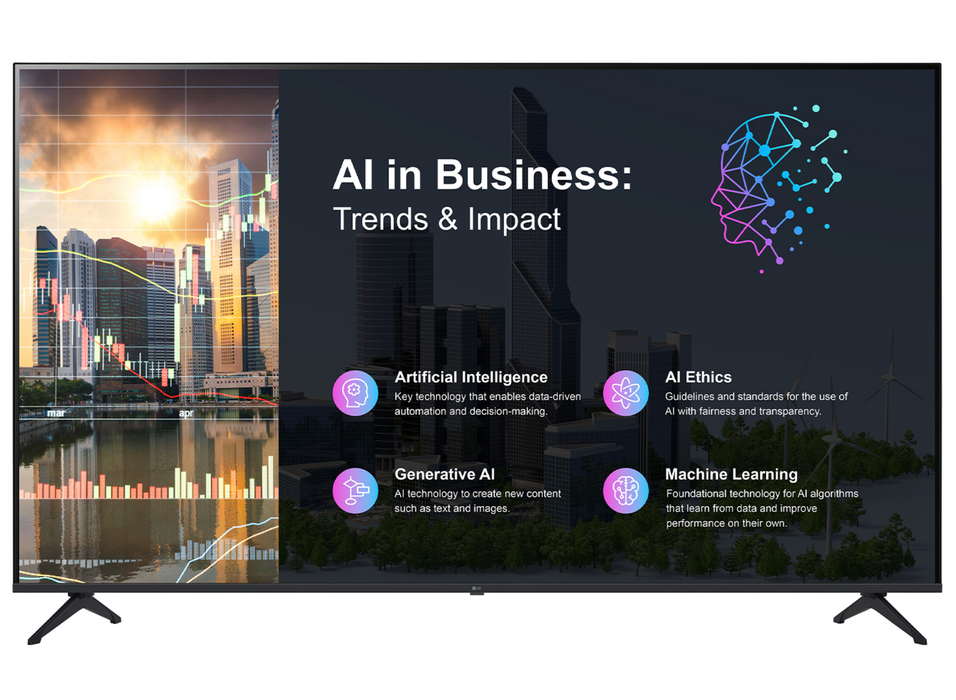 mar

apr

AI in Business:
Trends & Impact

Artificial Intelligence
Key technology that enables data-driven automation and decision-making.

AI Ethics
Guidelines and standards for the use of AI with fairness and transparency.

Generative AI
AI technology to create new content such as text and images.

Machine Learning
Foundational technology for AI algorithms that learn from data and improve performance on their own.

LG